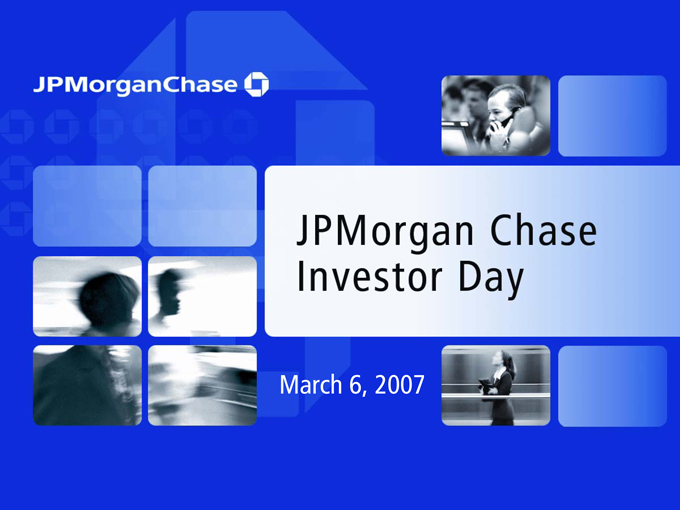 JPMorganChase

JPMorgan Chase Investor Day

March 6, 2007